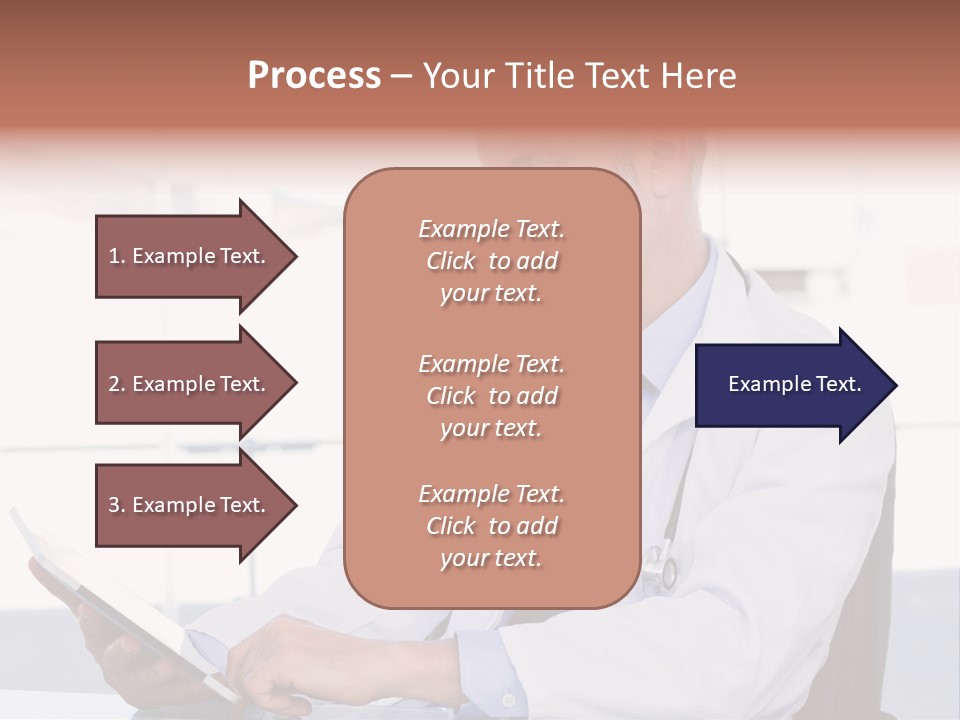 Process – Your Title Text Here

1. Example Text.

2. Example Text.

3. Example Text.

Example Text. Click to add your text.

Example Text. Click to add your text.

Example Text. Click to add your text.

Example Text.